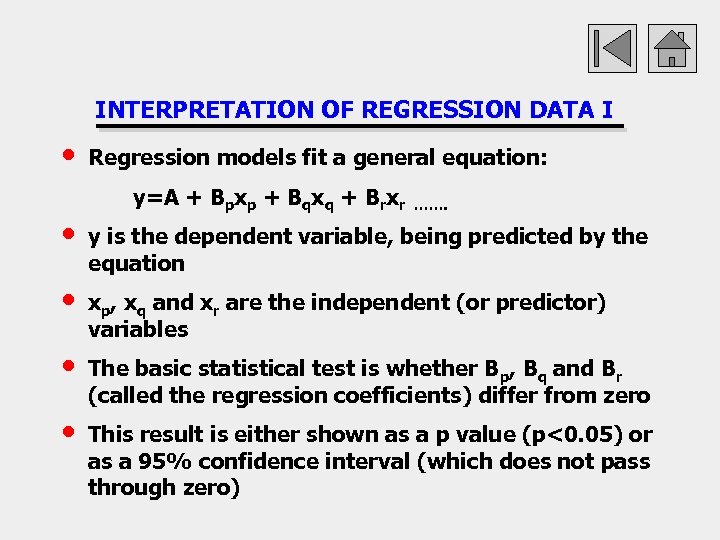 INTERPRETATION OF REGRESSION DATA I

• Regression models fit a general equation:

$y=A + B_px_p + B_qx_q + B_rx_r$ .......

• y is the dependent variable, being predicted by the equation

• $x_p$, $x_q$ and $x_r$ are the independent (or predictor) variables

• The basic statistical test is whether $B_p$, $B_q$ and $B_r$ (called the regression coefficients) differ from zero

• This result is either shown as a p value (p<0.05) or as a 95% confidence interval (which does not pass through zero)